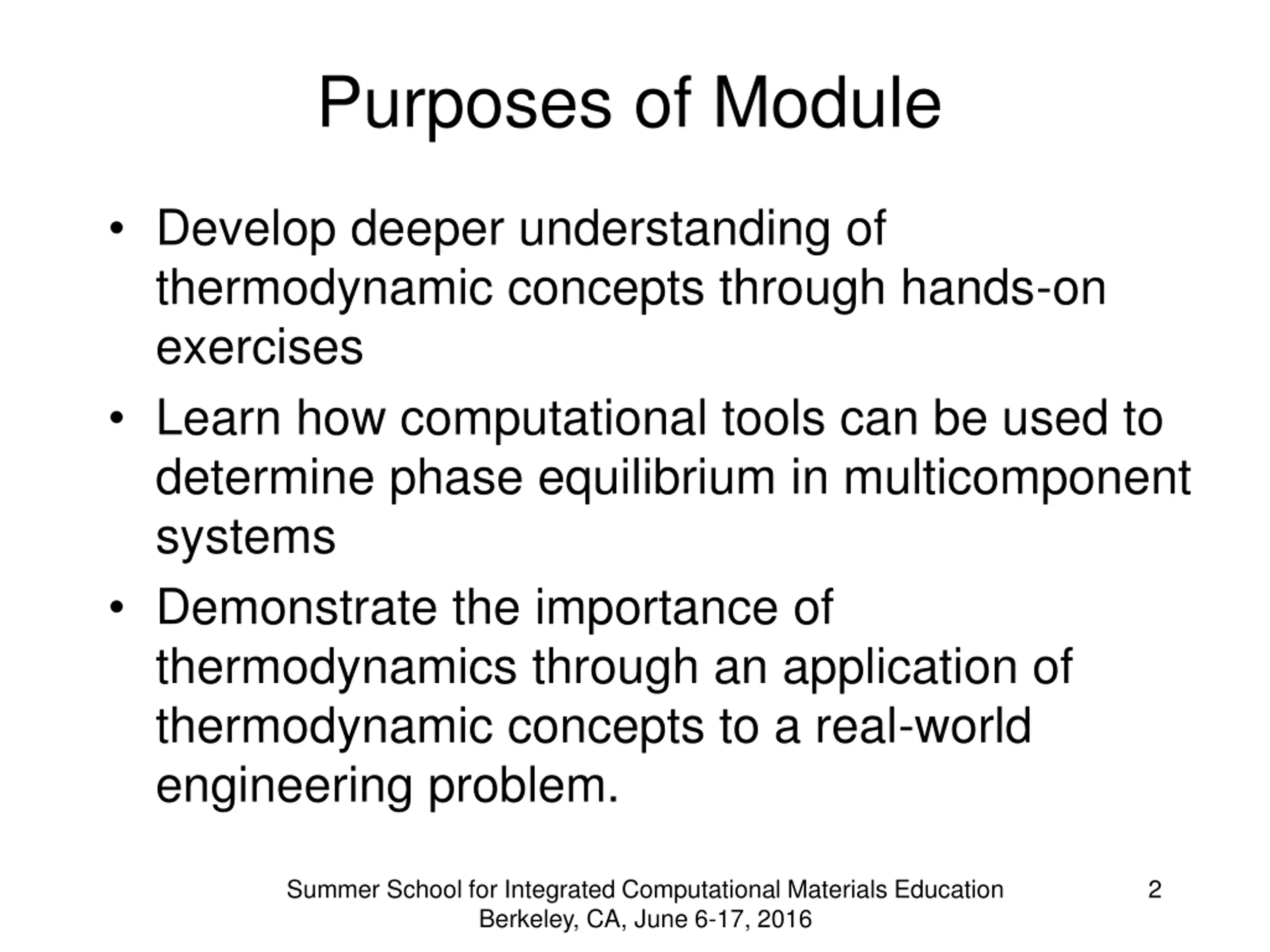 Purposes of Module

• Develop deeper understanding of thermodynamic concepts through hands-on exercises

• Learn how computational tools can be used to determine phase equilibrium in multicomponent systems

• Demonstrate the importance of thermodynamics through an application of thermodynamic concepts to a real-world engineering problem.

Summer School for Integrated Computational Materials Education
Berkeley, CA, June 6-17, 2016

2